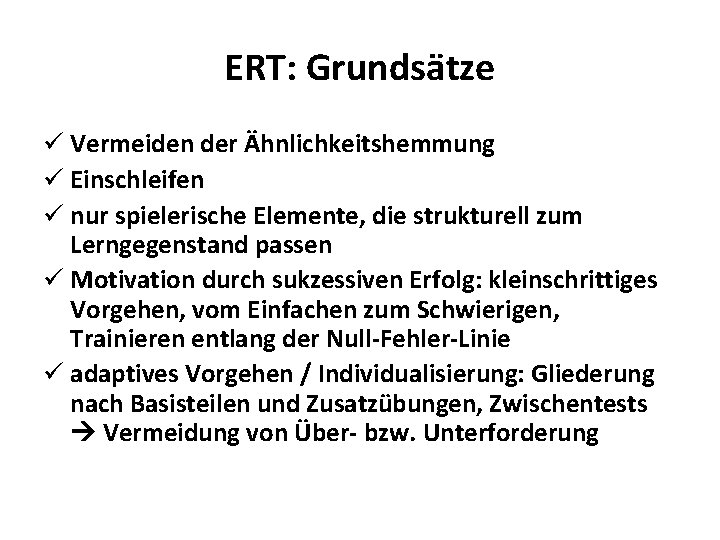 ERT: Grundsätze

✓ Vermeiden der Ähnlichkeitshemmung
✓ Einschleifen
✓ nur spielerische Elemente, die strukturell zum Lerngegenstand passen
✓ Motivation durch sukzessiven Erfolg: kleinschrittiges Vorgehen, vom Einfachen zum Schwierigen, Trainieren entlang der Null-Fehler-Linie
✓ adaptives Vorgehen / Individualisierung: Gliederung nach Basisteilen und Zusatzübungen, Zwischentests → Vermeidung von Über- bzw. Unterforderung